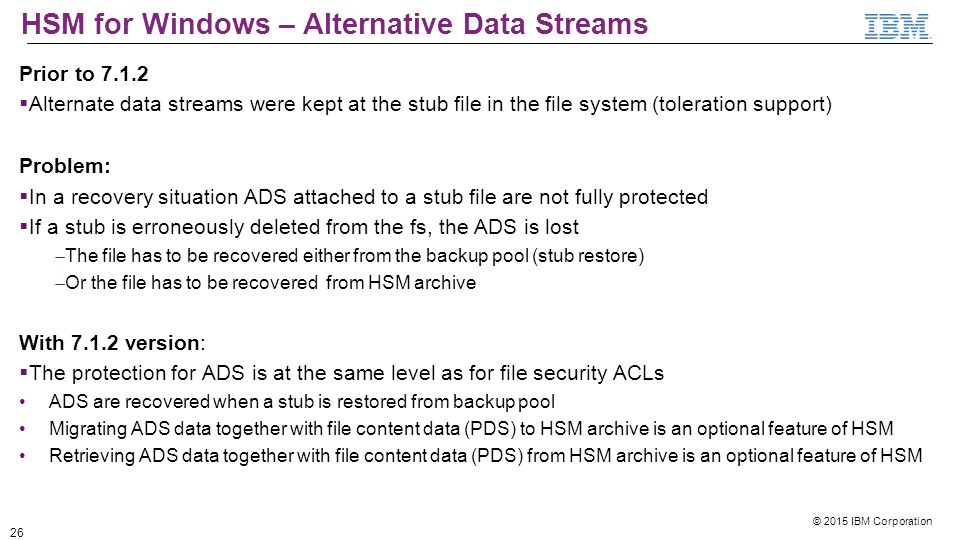 HSM for Windows – Alternative Data Streams

IBM

Prior to 7.1.2
▪Alternate data streams were kept at the stub file in the file system (toleration support)

Problem:
▪In a recovery situation ADS attached to a stub file are not fully protected
▪If a stub is erroneously deleted from the fs, the ADS is lost
–The file has to be recovered either from the backup pool (stub restore)
–Or the file has to be recovered from HSM archive

With 7.1.2 version:
▪The protection for ADS is at the same level as for file security ACLs
• ADS are recovered when a stub is restored from backup pool
• Migrating ADS data together with file content data (PDS) to HSM archive is an optional feature of HSM
• Retrieving ADS data together with file content data (PDS) from HSM archive is an optional feature of HSM

26

© 2015 IBM Corporation